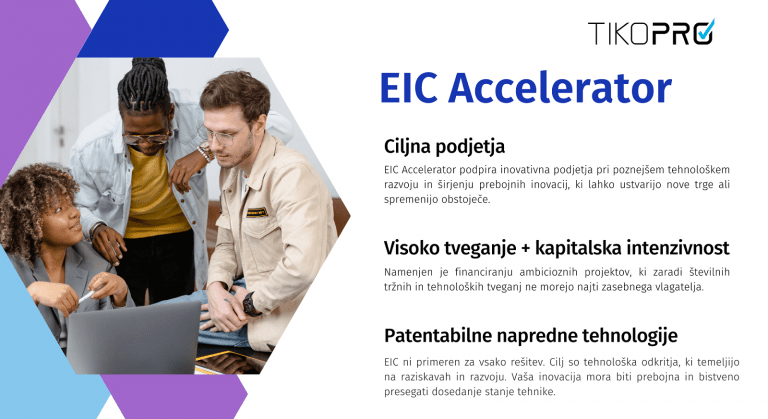 TIKOPRO

EIC Accelerator

Ciljna podjetja

EIC Accelerator podpira inovativna podjetja pri poznejšem tehnološkem razvoju in širjenju prebojnih inovacij, ki lahko ustvarijo nove trge ali spremenijo obstoječe.

Visoko tveganje + kapitalska intenzivnost

Namenjen je financiranju ambicioznih projektov, ki zaradi številnih tržnih in tehnoloških tveganj ne morejo najti zasebnega vlagatelja.

Patentabilne napredne tehnologije

EIC ni primeren za vsako rešitev. Cilj so tehnološka odkritja, ki temeljijo na raziskavah in razvoju. Vaša inovacija mora biti prebojna in bistveno presegati dosedanje stanje tehnike.